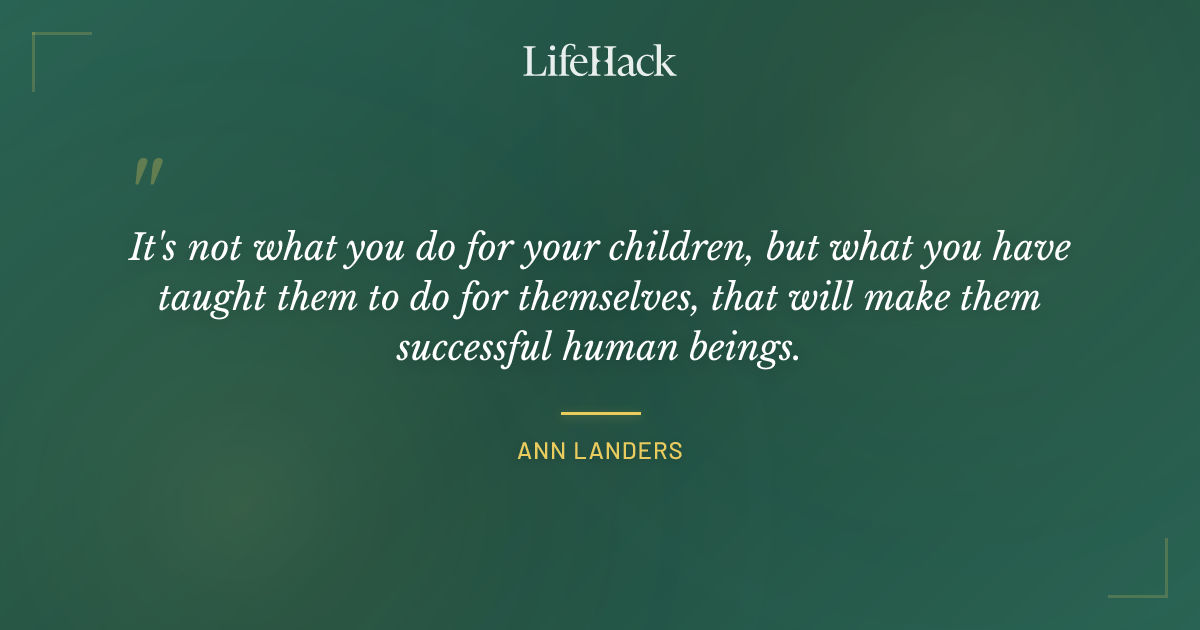 LifeHack

"

It's not what you do for your children, but what you have taught them to do for themselves, that will make them successful human beings.

ANN LANDERS